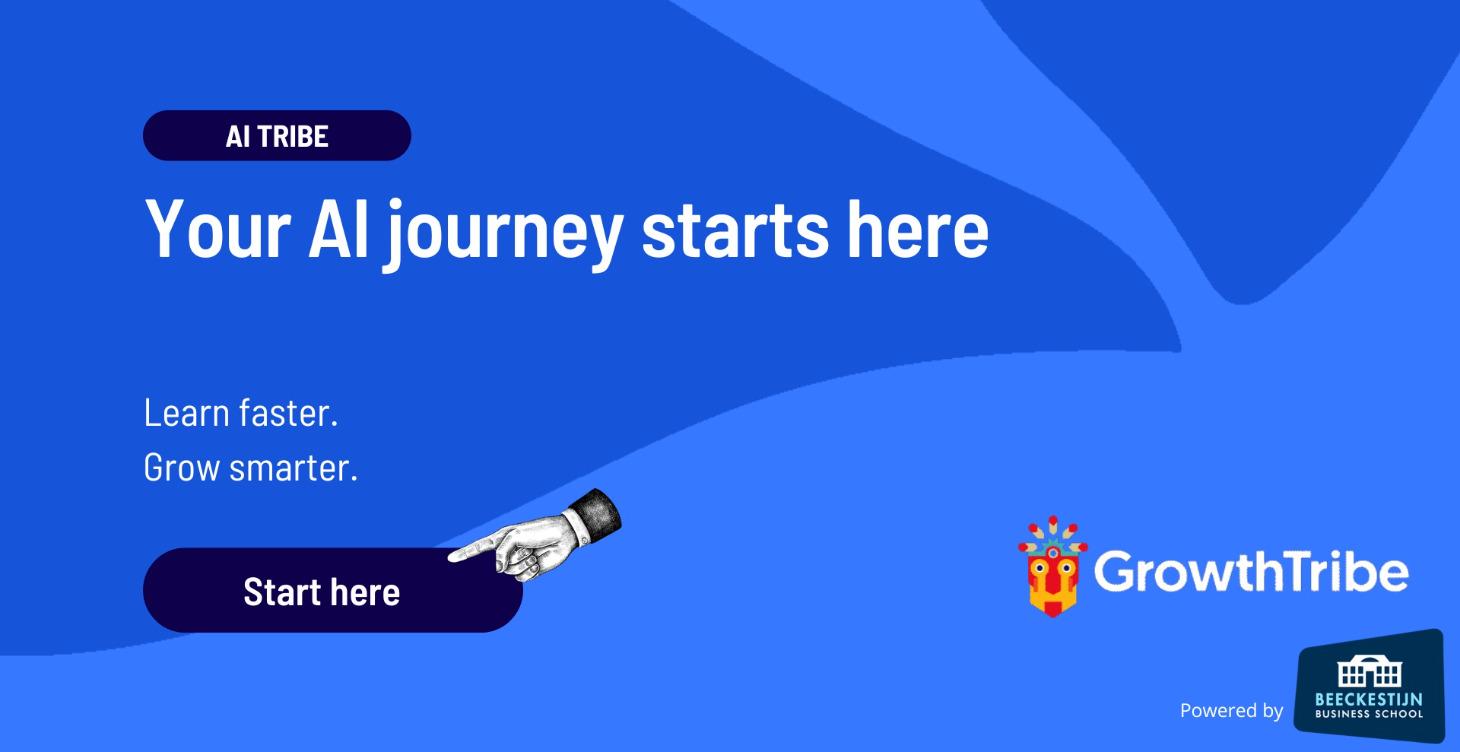 AI TRIBE

Your AI journey starts here

Learn faster.
Grow smarter.

Start here

GrowthTribe

Powered by

BEECKESTIJN
BUSINESS SCHOOL